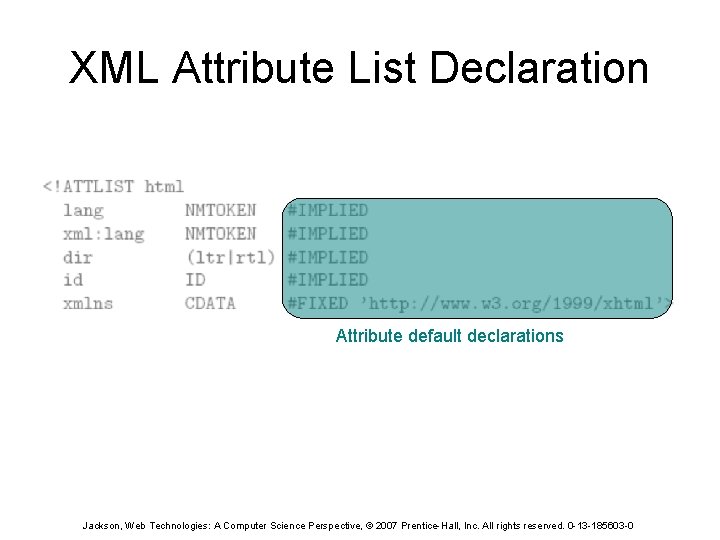 XML Attribute List Declaration

<!ATTLIST html
lang NMTOKEN #IMPLIED
xml:lang NMTOKEN #IMPLIED
dir (ltr|rtl) #IMPLIED
id ID #IMPLIED
xmlns CDATA #FIXED 'http://www.w3.org/1999/xhtml'>

Attribute default declarations

Jackson, Web Technologies: A Computer Science Perspective, © 2007 Prentice-Hall, Inc. All rights reserved. 0-13-185603-0